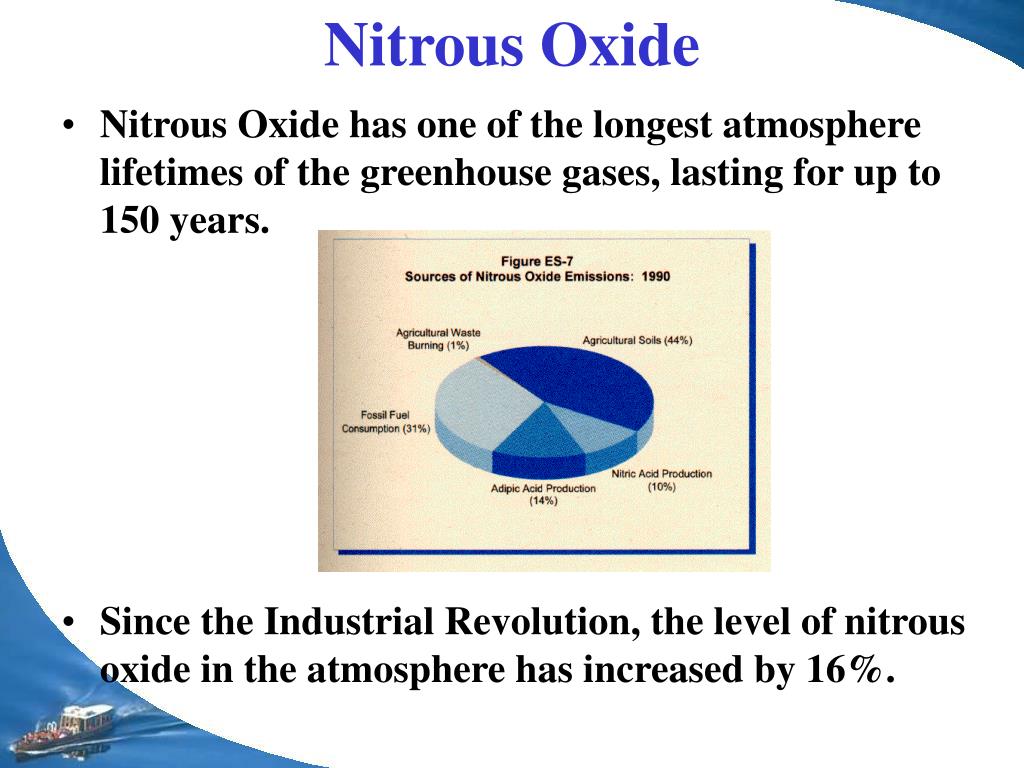 Nitrous Oxide

• Nitrous Oxide has one of the longest atmosphere lifetimes of the greenhouse gases, lasting for up to 150 years.

Figure ES-7
Sources of Nitrous Oxide Emissions: 1990

Agricultural Waste Burning (1%)

Agricultural Soils (44%)

Fossil Fuel Consumption (31%)

Nitric Acid Production (10%)

Adipic Acid Production (14%)

• Since the Industrial Revolution, the level of nitrous oxide in the atmosphere has increased by 16%.